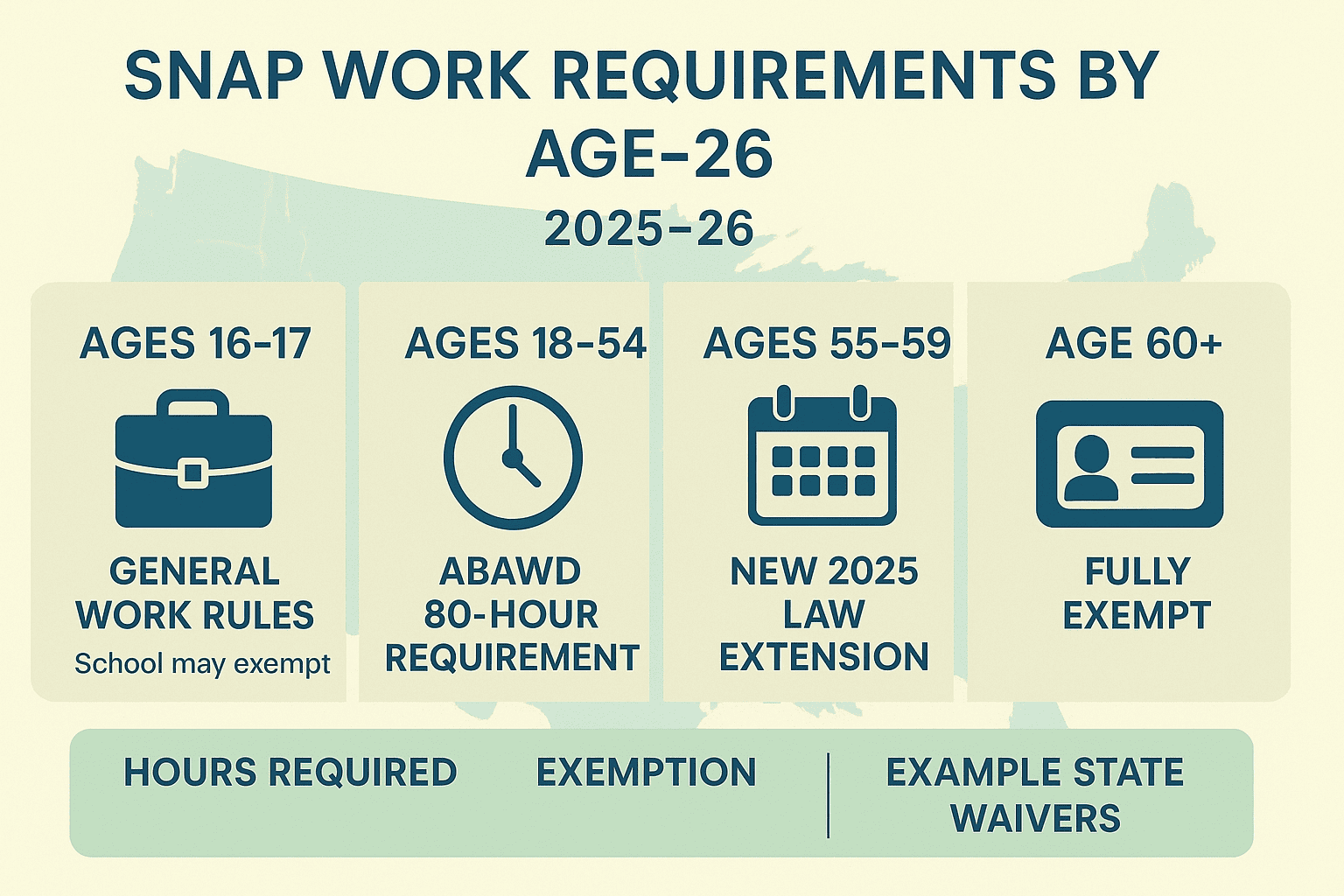 SNAP WORK REQUIREMENTS BY AGE-26

2025-26

AGES 16-17

GENERAL WORK RULES

School may exempt

AGES 18-54

ABAWD 80-HOUR REQUIREMENT

AGES 55-59

NEW 2025 LAW EXTENSION

AGE 60+

FULLY EXEMPT

HOURS REQUIRED

EXEMPTION

EXAMPLE STATE WAIVERS